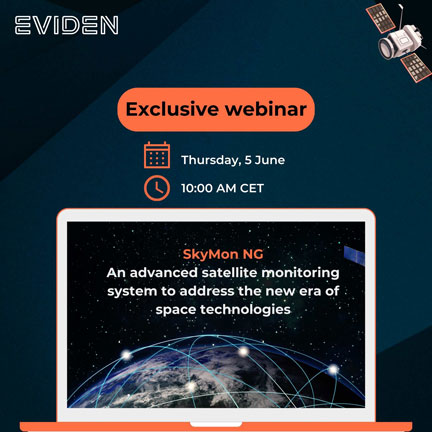 EVIDEN

Exclusive webinar

Thursday, 5 June

10:00 AM CET

SkyMon NG
An advanced satellite monitoring system to address the new era of space technologies